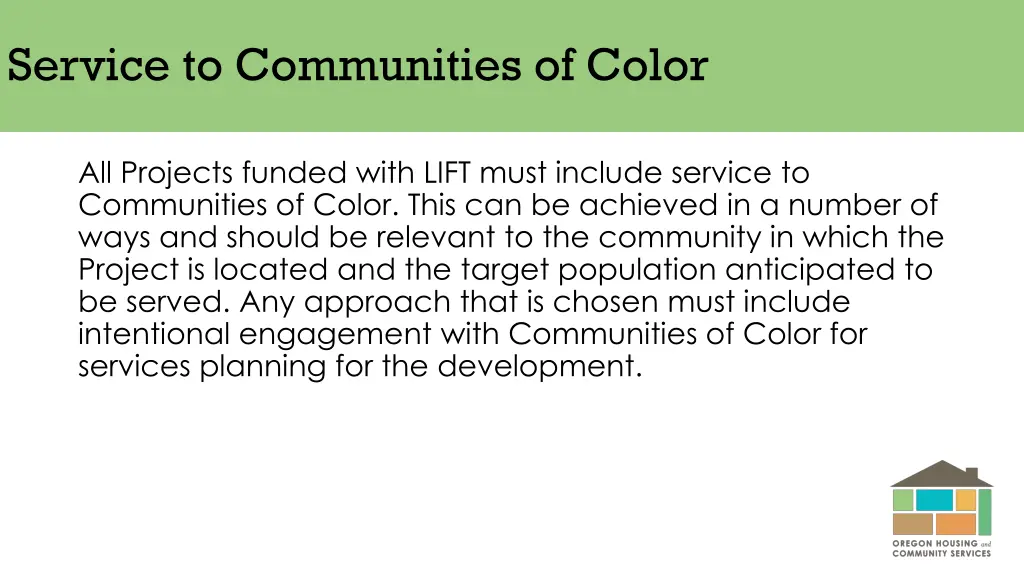 Service to Communities of Color

All Projects funded with LIFT must include service to Communities of Color. This can be achieved in a number of ways and should be relevant to the community in which the Project is located and the target population anticipated to be served. Any approach that is chosen must include intentional engagement with Communities of Color for services planning for the development.

OREGON HOUSING and COMMUNITY SERVICES